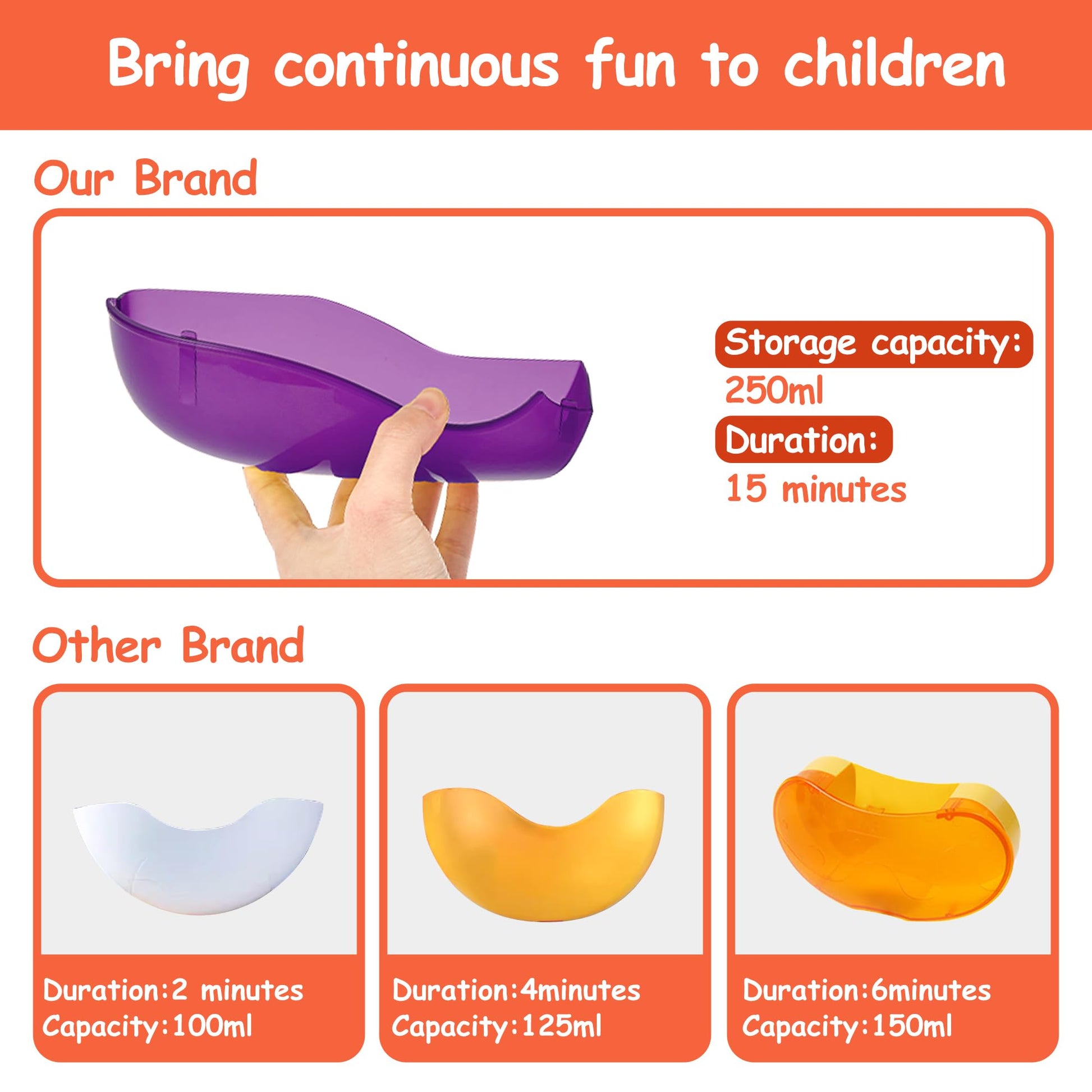 Bring continuous fun to children

Our Brand

Storage capacity:
250ml
Duration:
15 minutes

Other Brand

Duration:2 minutes
Capacity:100ml

Duration:4minutes
Capacity:125ml

Duration:6minutes
Capacity:150ml